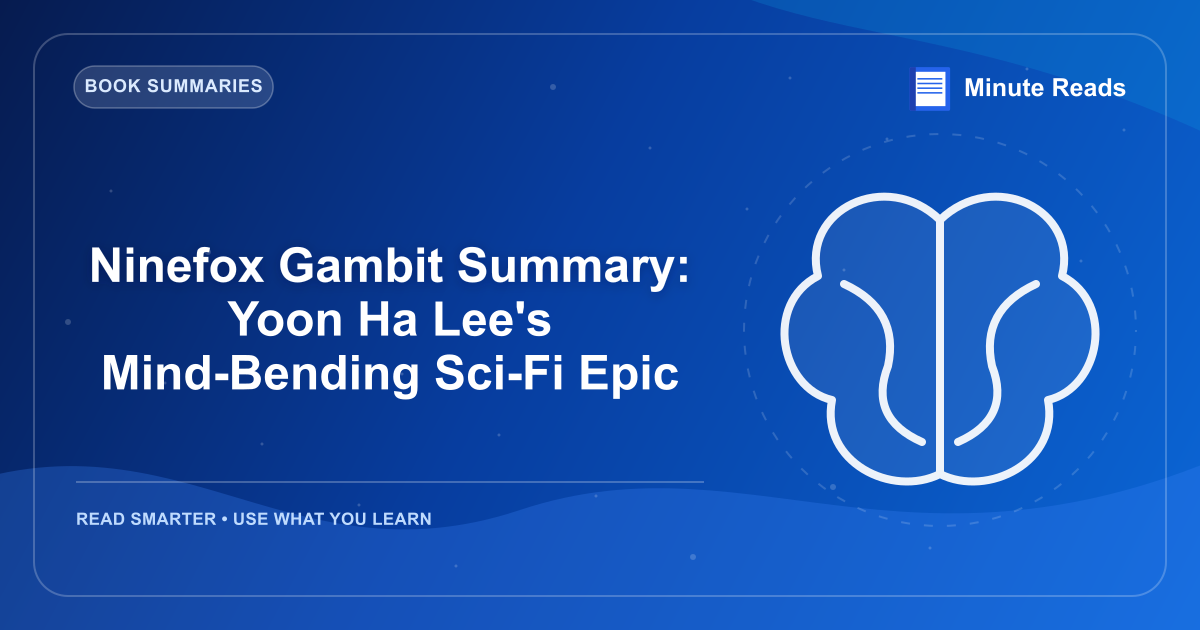 BOOK SUMMARIES

Minute Reads

Ninefox Gambit Summary: Yoon Ha Lee's Mind-Bending Sci-Fi Epic

READ SMARTER • USE WHAT YOU LEARN